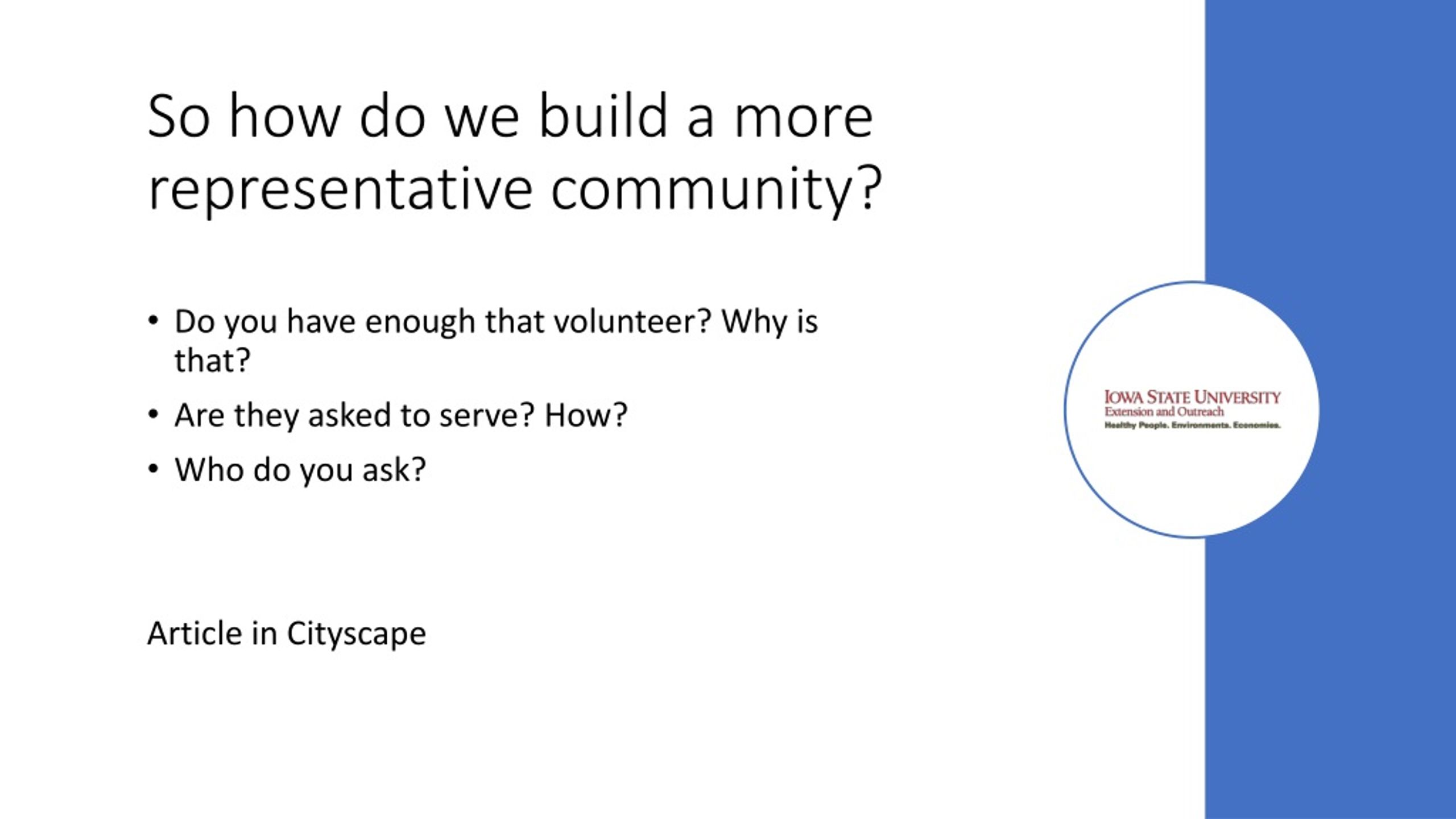 So how do we build a more representative community?

• Do you have enough that volunteer? Why is that?
• Are they asked to serve? How?
• Who do you ask?

Article in Cityscape

IOWA STATE UNIVERSITY
Extension and Outreach
Healthy People. Environments. Economies.